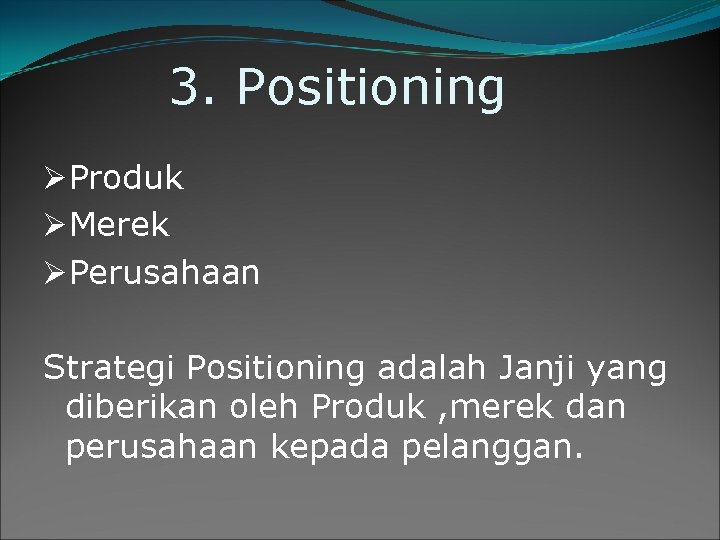 3. Positioning

➢Produk
➢Merek
➢Perusahaan

Strategi Positioning adalah Janji yang diberikan oleh Produk ,merek dan perusahaan kepada pelanggan.